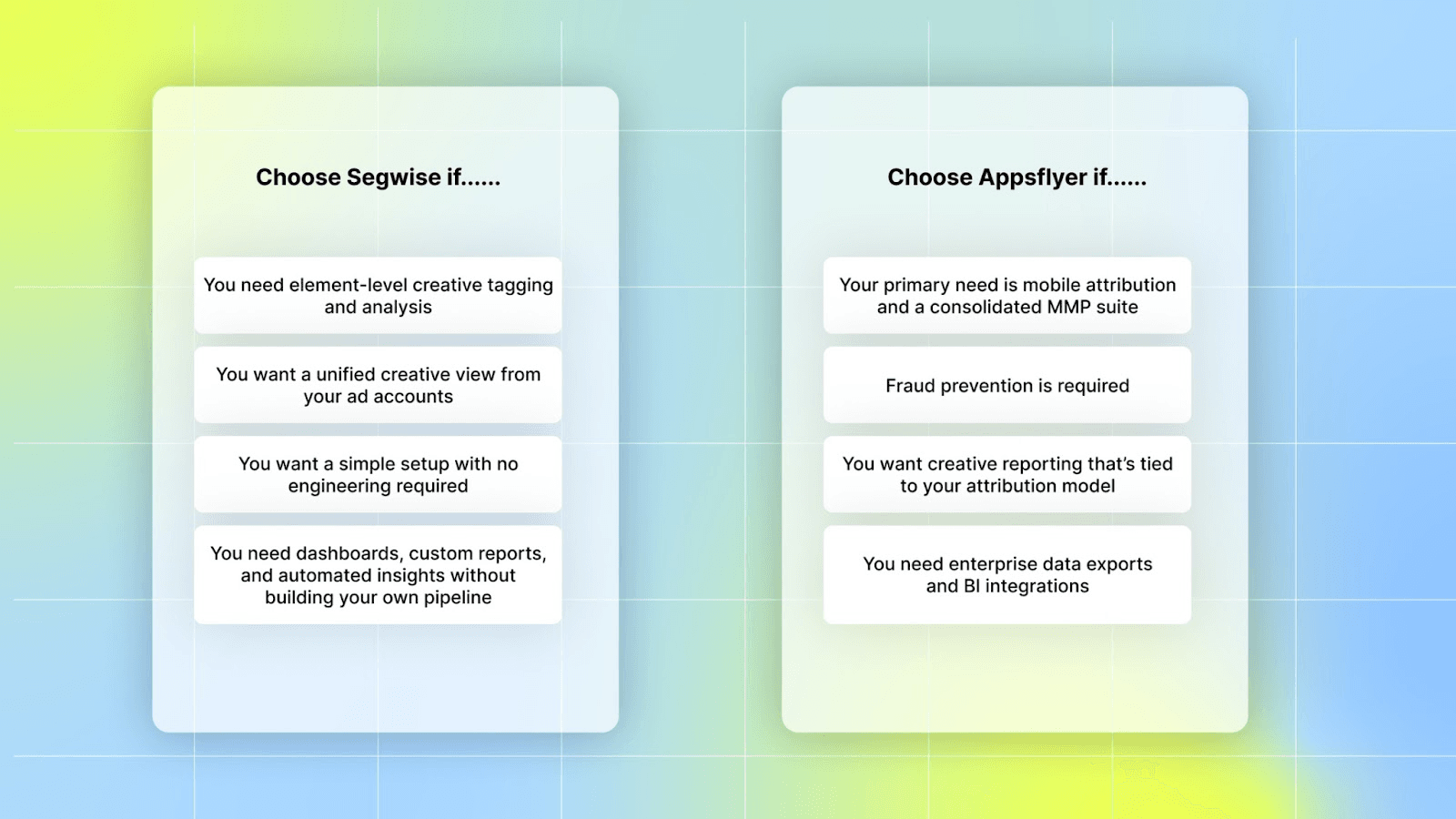 Choose Segwise if......

You need element-level creative tagging and analysis

You want a unified creative view from your ad accounts

You want a simple setup with no engineering required

You need dashboards, custom reports, and automated insights without building your own pipeline

Choose Appsflyer if......

Your primary need is mobile attribution and a consolidated MMP suite

Fraud prevention is required

You want creative reporting that's tied to your attribution model

You need enterprise data exports and BI integrations